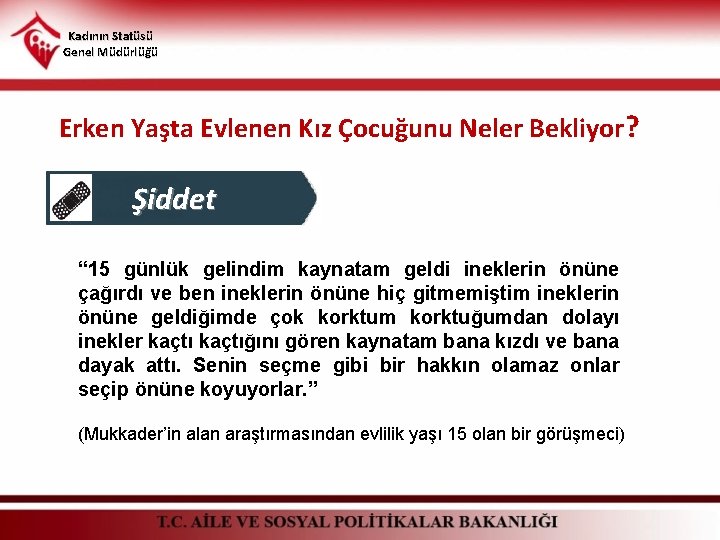 Kadının Statüsü
Genel Müdürlüğü

Erken Yaşta Evlenen Kız Çocuğunu Neler Bekliyor?

Şiddet

“15 günlük gelindim kaynatam geldi ineklerin önüne çağırdı ve ben ineklerin önüne hiç gitmemiştim ineklerin önüne geldiğimde çok korktum korktuğumdan dolayı inekler kaçtı kaçtığını gören kaynatam bana kızdı ve bana dayak attı. Senin seçme gibi bir hakkın olamaz onlar seçip önüne koyuyorlar.”

(Mukkader’in alan araştırmasından evlilik yaşı 15 olan bir görüşmeci)

T.C. AİLE VE SOSYAL POLİTİKALAR BAKANLIĞI